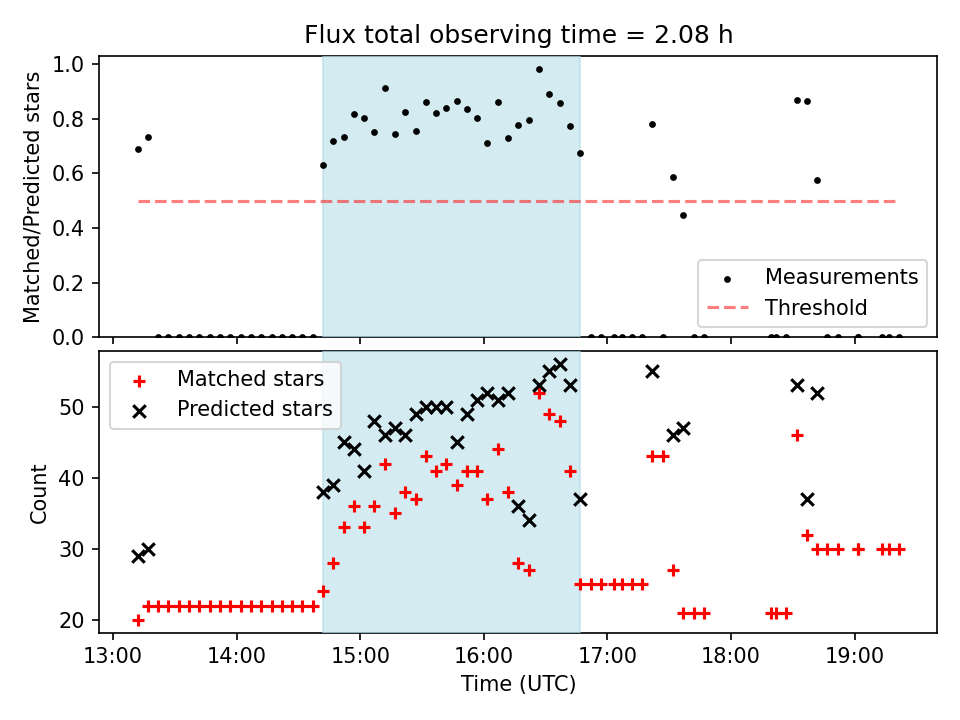 Flux total observing time = 2.08 h

Matched/Predicted stars

1.0
0.8
0.6
0.4
0.2
0.0

Measurements
Threshold

Matched stars
Predicted stars

Count

50
40
30
20

13:00
14:00
15:00
16:00
17:00
18:00
19:00

Time (UTC)